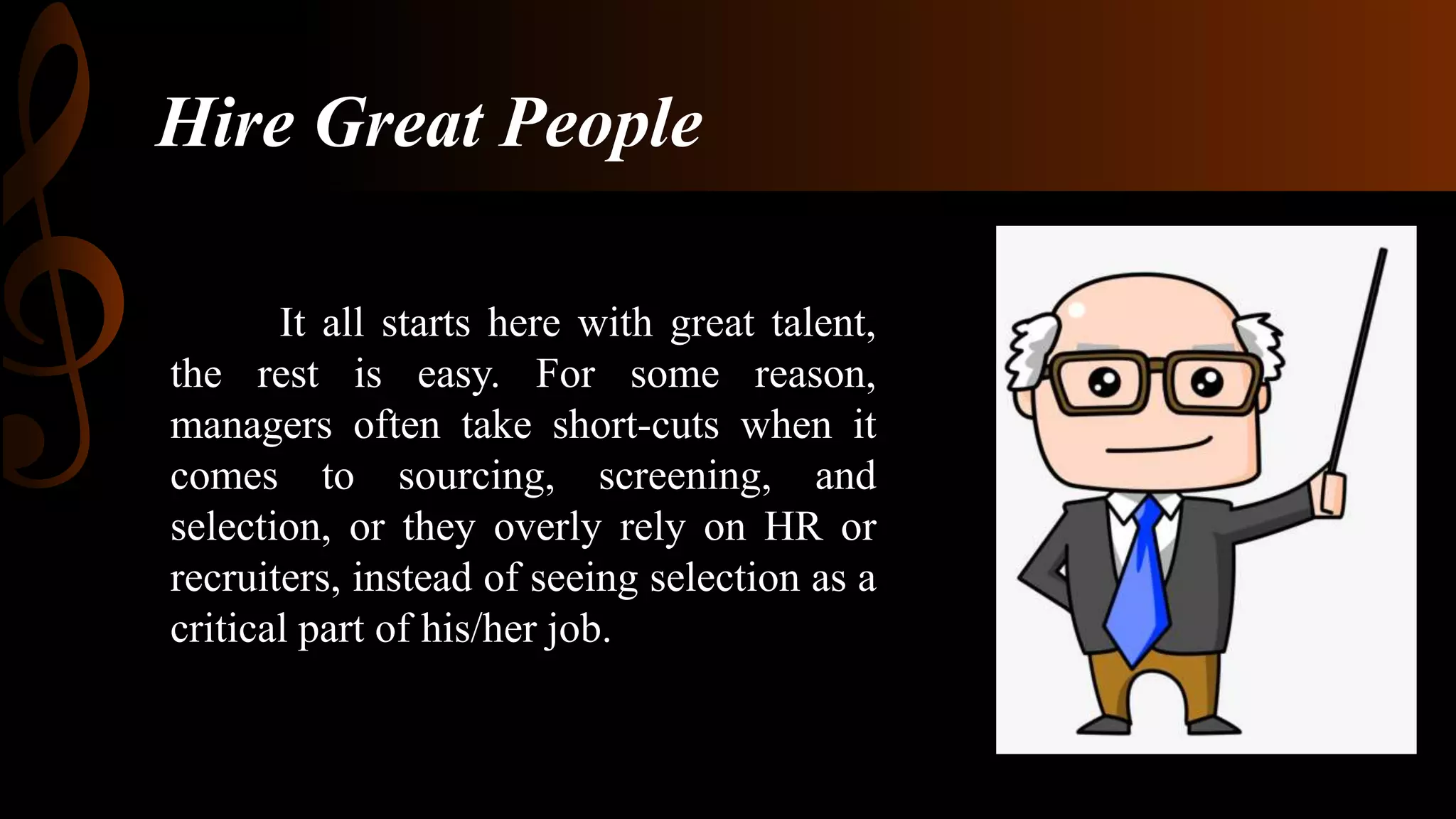 Hire Great People

It all starts here with great talent, the rest is easy. For some reason, managers often take short-cuts when it comes to sourcing, screening, and selection, or they overly rely on HR or recruiters, instead of seeing selection as a critical part of his/her job.